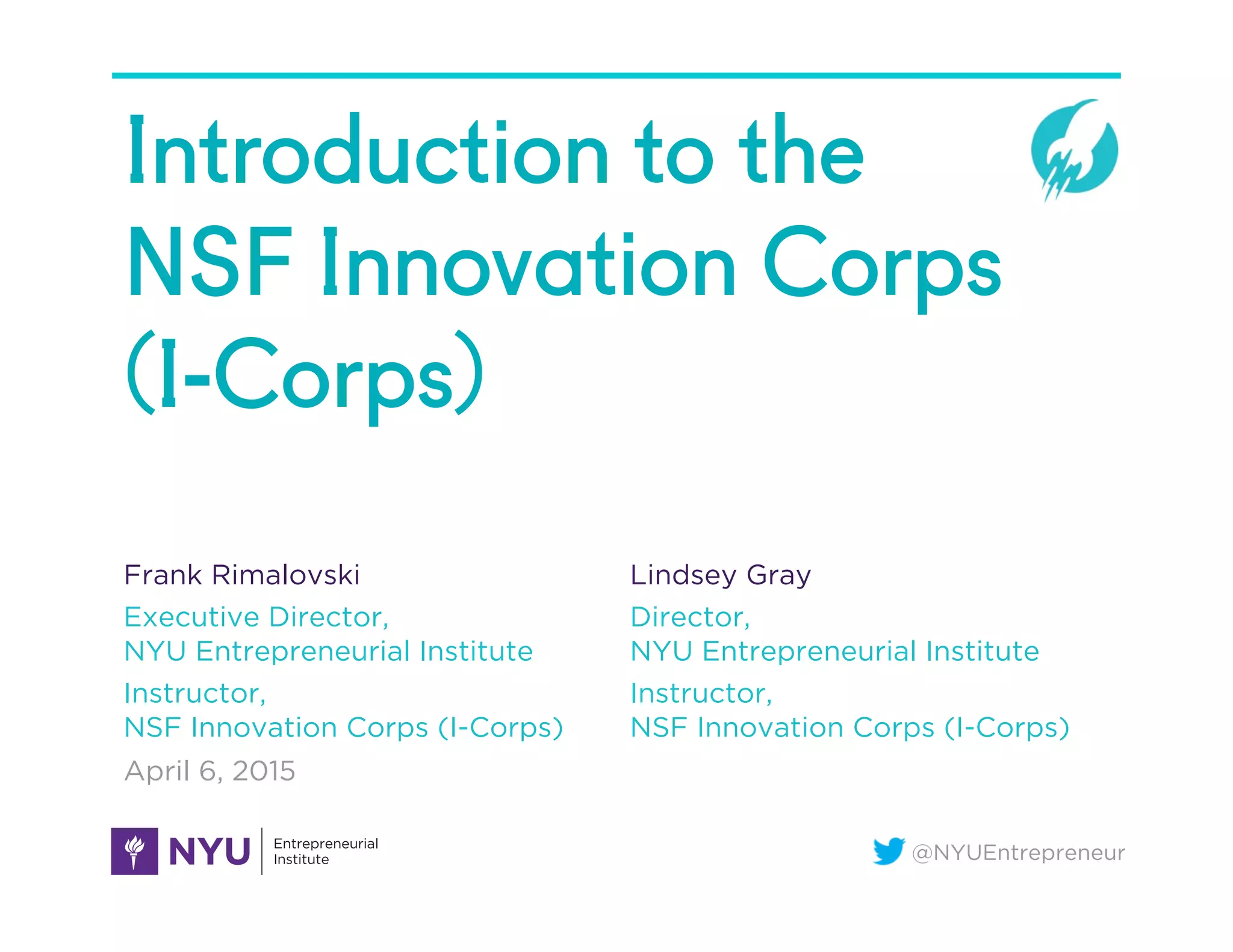 Introduction to the NSF Innovation Corps (I-Corps)

Frank Rimalovski

Executive Director,
NYU Entrepreneurial Institute

Instructor,
NSF Innovation Corps (I-Corps)

April 6, 2015

Lindsey Gray

Director,
NYU Entrepreneurial Institute

Instructor,
NSF Innovation Corps (I-Corps)

NYU Entrepreneurial Institute

@NYUEntrepreneur